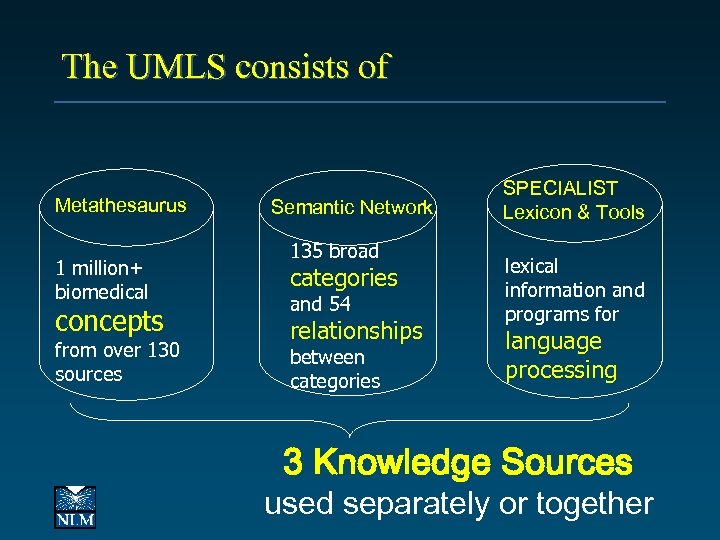 The UMLS consists of

Metathesaurus

1 million+ biomedical concepts from over 130 sources

Semantic Network

135 broad categories and 54 relationships between categories

SPECIALIST Lexicon & Tools

lexical information and programs for language processing

3 Knowledge Sources
used separately or together

NLM